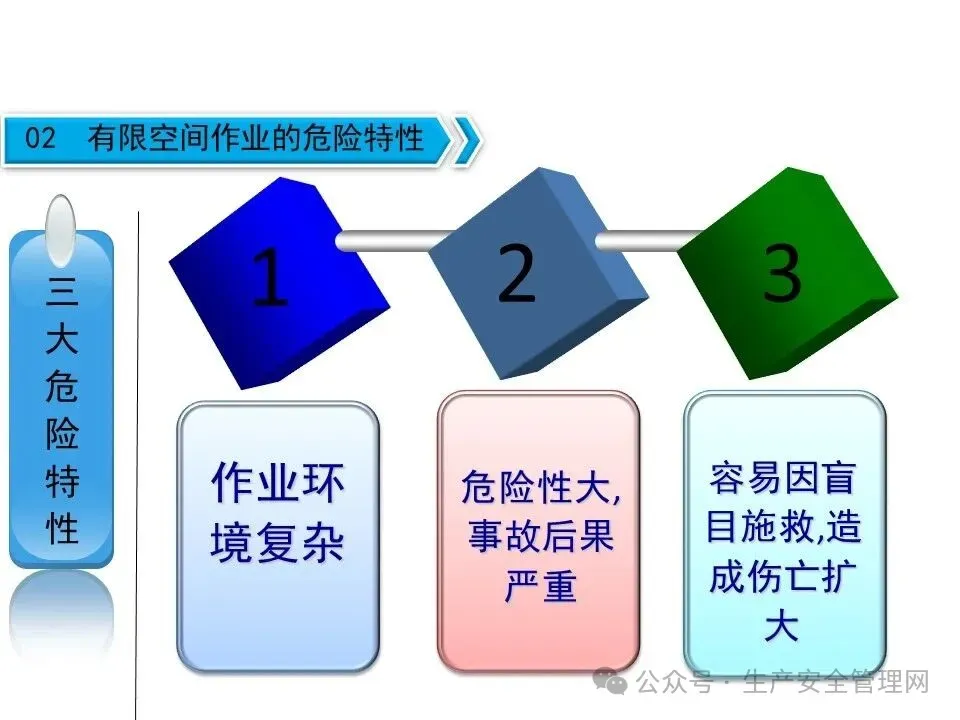 02 有限空间作业的危险特性

三大危险特性

1

2

3

作业环境复杂

危险性大,事故后果严重

容易因盲目施救,造成伤亡扩大

公众号 · 生产安全管理网